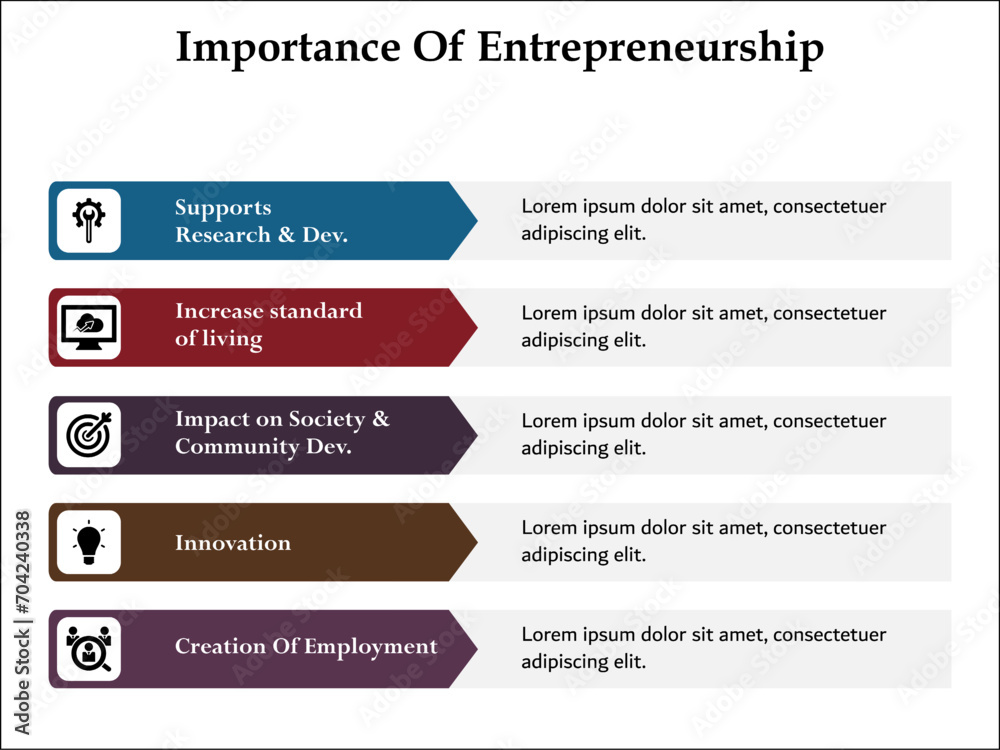 Importance Of Entrepreneurship

Supports Research & Dev.

Lorem ipsum dolor sit amet, consectetuer adipiscing elit.

Increase standard of living

Lorem ipsum dolor sit amet, consectetuer adipiscing elit.

Impact on Society & Community Dev.

Lorem ipsum dolor sit amet, consectetuer adipiscing elit.

Innovation

Lorem ipsum dolor sit amet, consectetuer adipiscing elit.

Creation Of Employment

Lorem ipsum dolor sit amet, consectetuer adipiscing elit.

Adobe Stock | #704240338